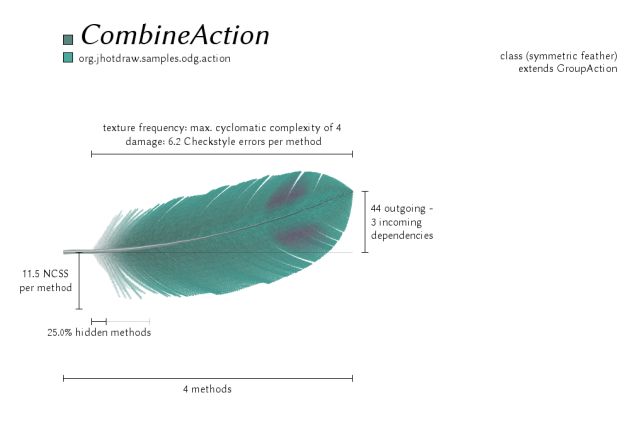 CombineAction
org.jhotdraw.samples.odg.action

class (symmetric feather)
extends GroupAction

texture frequency: max. cyclomatic complexity of 4
damage: 6.2 Checkstyle errors per method

44 outgoing -
3 incoming
dependencies

11.5 NCSS
per method

25.0% hidden methods

4 methods